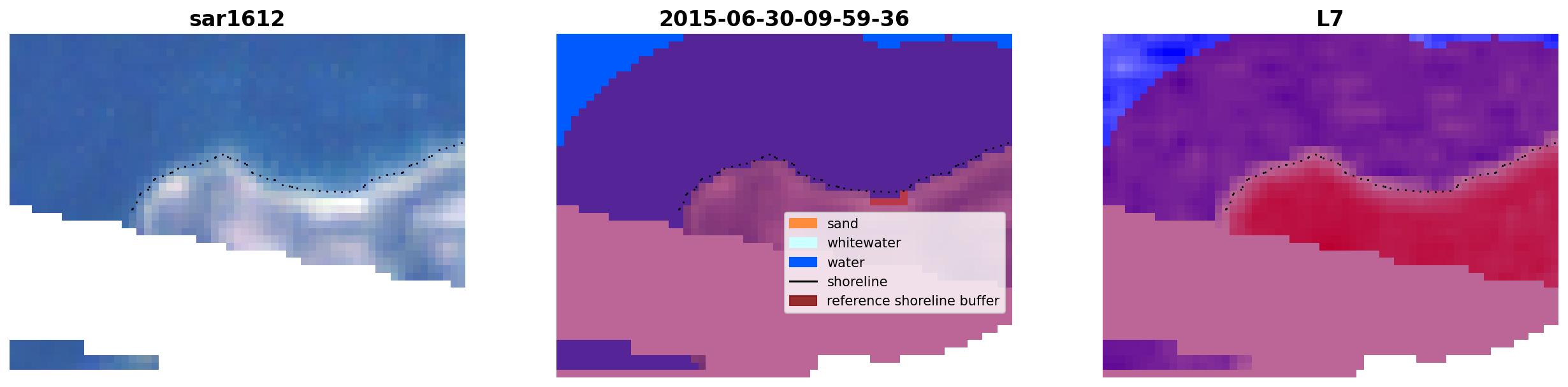 sar1612

2015-06-30-09-59-36

sand
whitewater
water
shoreline
reference shoreline buffer

L7